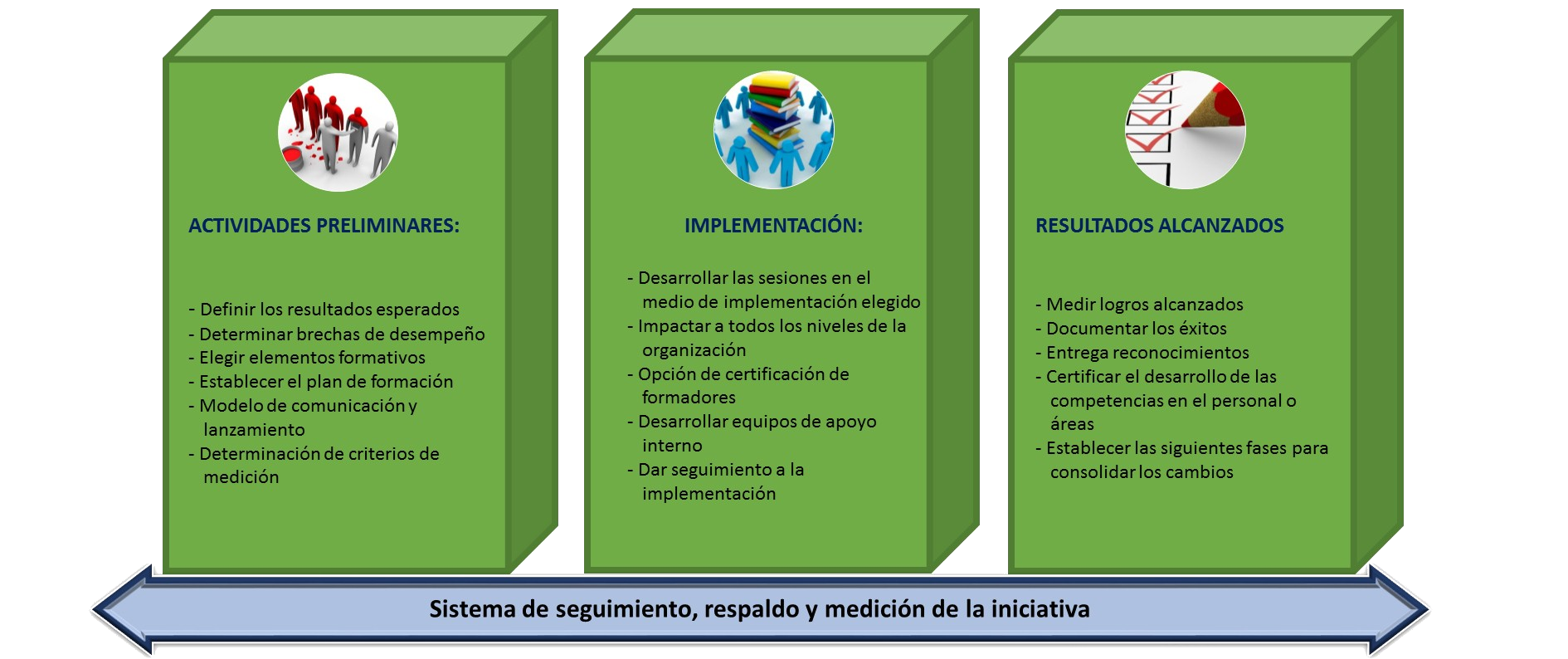 ACTIVIDADES PRELIMINARES:

- Definir los resultados esperados
- Determinar brechas de desempeño
- Elegir elementos formativos
- Establecer el plan de formación
- Modelo de comunicación y lanzamiento
- Determinación de criterios de medición

IMPLEMENTACIÓN:

- Desarrollar las sesiones en el medio de implementación elegido
- Impactar a todos los niveles de la organización
- Opción de certificación de formadores
- Desarrollar equipos de apoyo interno
- Dar seguimiento a la implementación

RESULTADOS ALCANZADOS

- Medir logros alcanzados
- Documentar los éxitos
- Entrega reconocimientos
- Certificar el desarrollo de las competencias en el personal o áreas
- Establecer las siguientes fases para consolidar los cambios

Sistema de seguimiento, respaldo y medición de la iniciativa